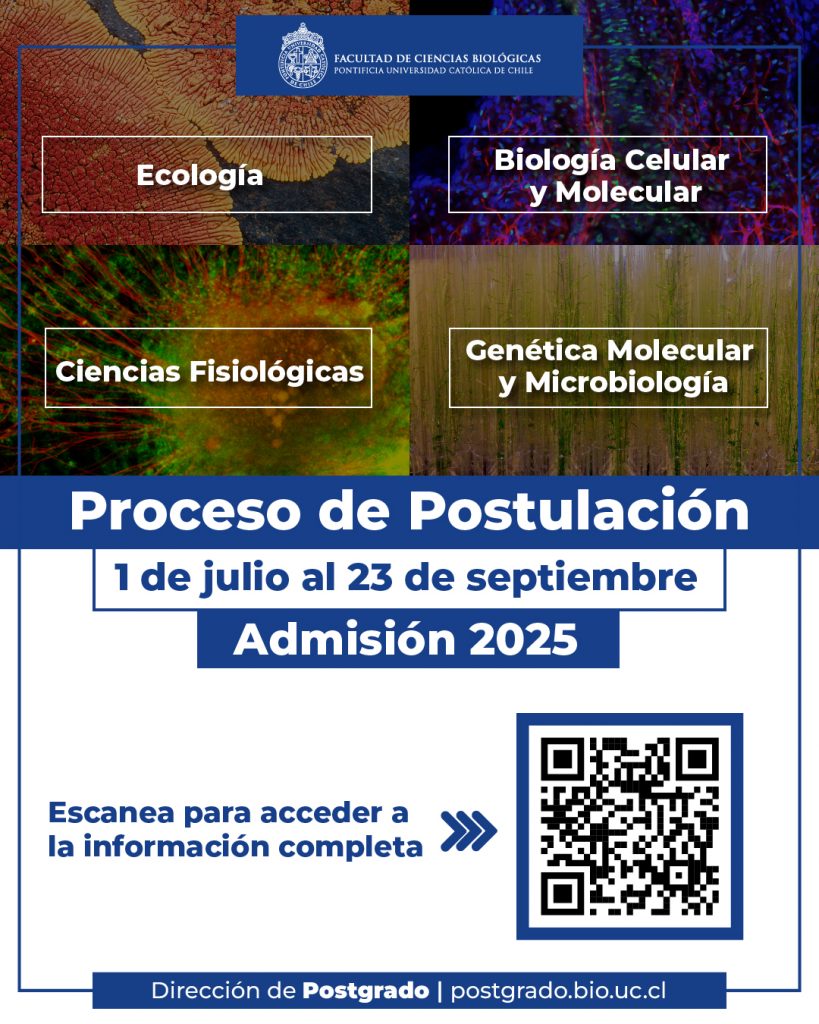 FACULTAD DE CIENCIAS BIOLÓGICAS
PONTIFICIA UNIVERSIDAD CATÓLICA DE CHILE

Ecología

Biología Celular y Molecular

Ciencias Fisiológicas

Genética Molecular y Microbiología

Proceso de Postulación

1 de julio al 23 de septiembre

Admisión 2025

Escanea para acceder a la información completa

Dirección de Postgrado | postgrado.bio.uc.cl